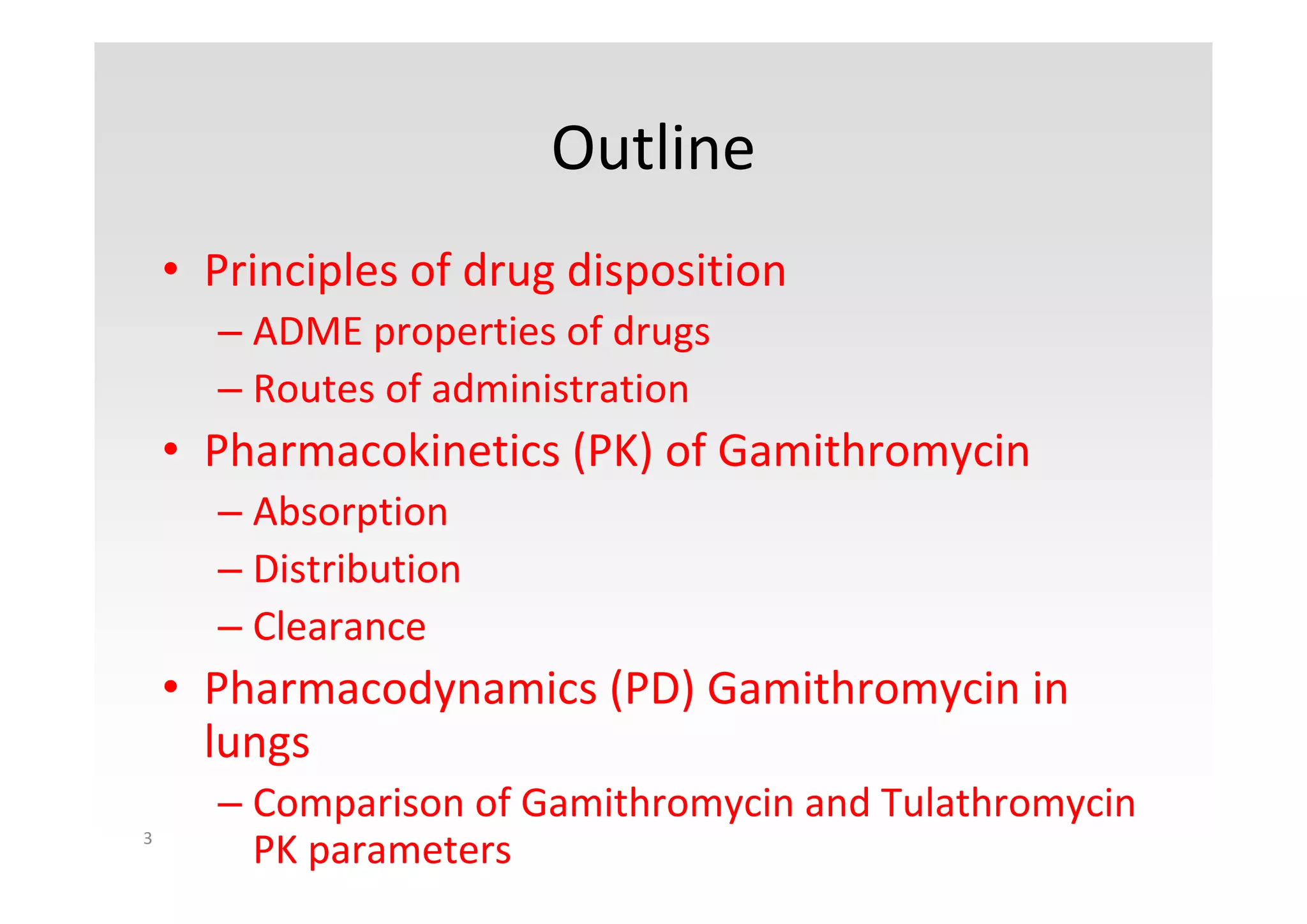 Outline

• Principles of drug disposition
– ADME properties of drugs
– Routes of administration
• Pharmacokinetics (PK) of Gamithromycin
– Absorption
– Distribution
– Clearance
• Pharmacodynamics (PD) Gamithromycin in lungs
– Comparison of Gamithromycin and Tulathromycin PK parameters

3